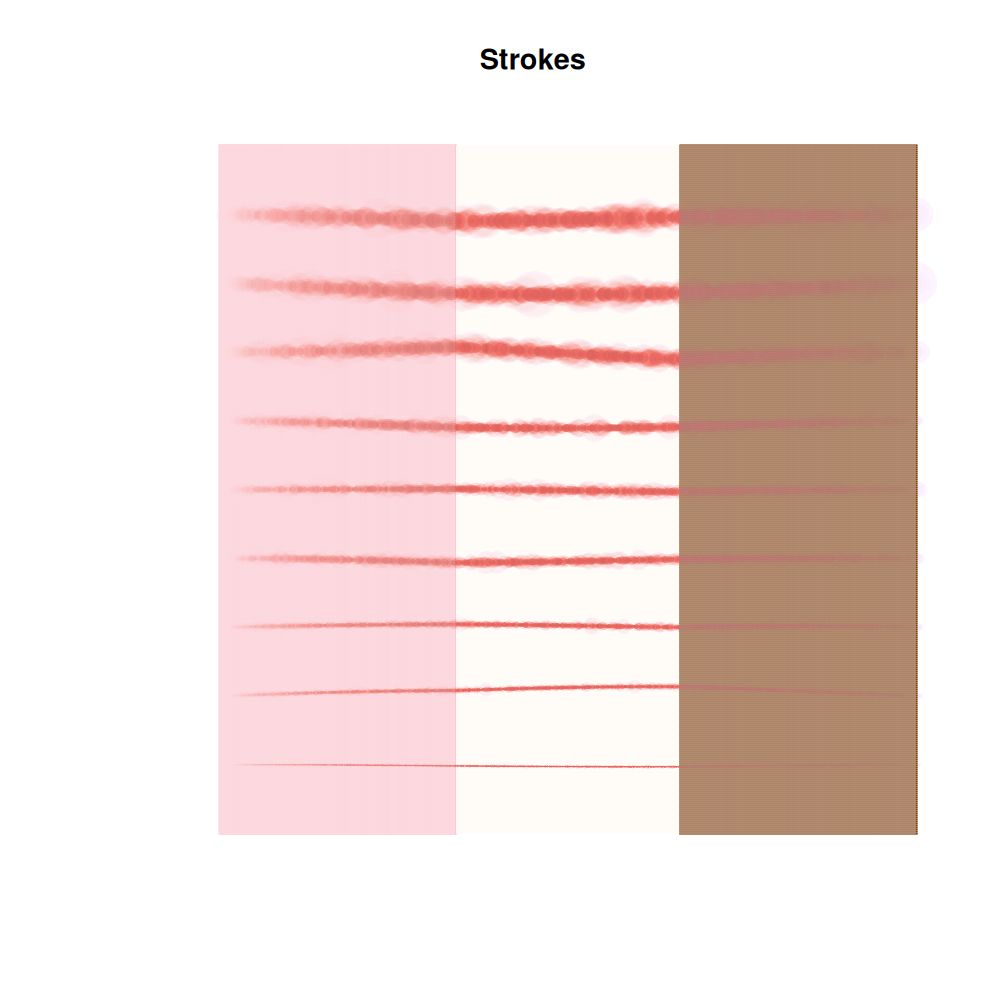 Strokes